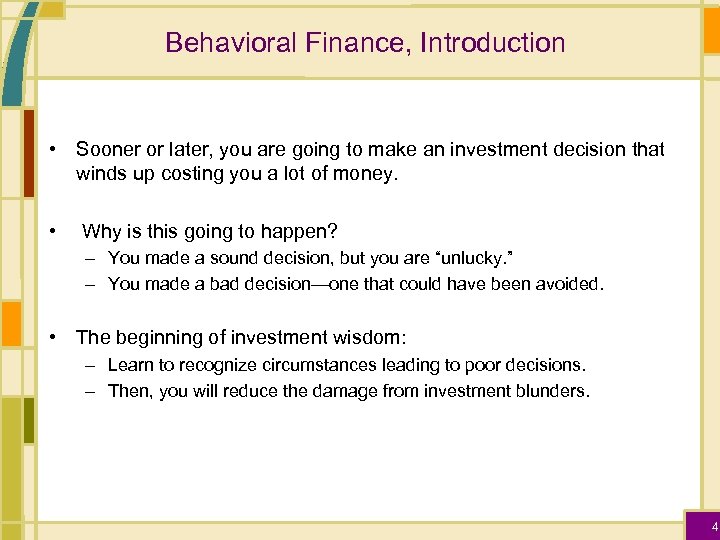 Behavioral Finance, Introduction

• Sooner or later, you are going to make an investment decision that winds up costing you a lot of money.

• Why is this going to happen?
– You made a sound decision, but you are “unlucky.”
– You made a bad decision—one that could have been avoided.

• The beginning of investment wisdom:
– Learn to recognize circumstances leading to poor decisions.
– Then, you will reduce the damage from investment blunders.

4